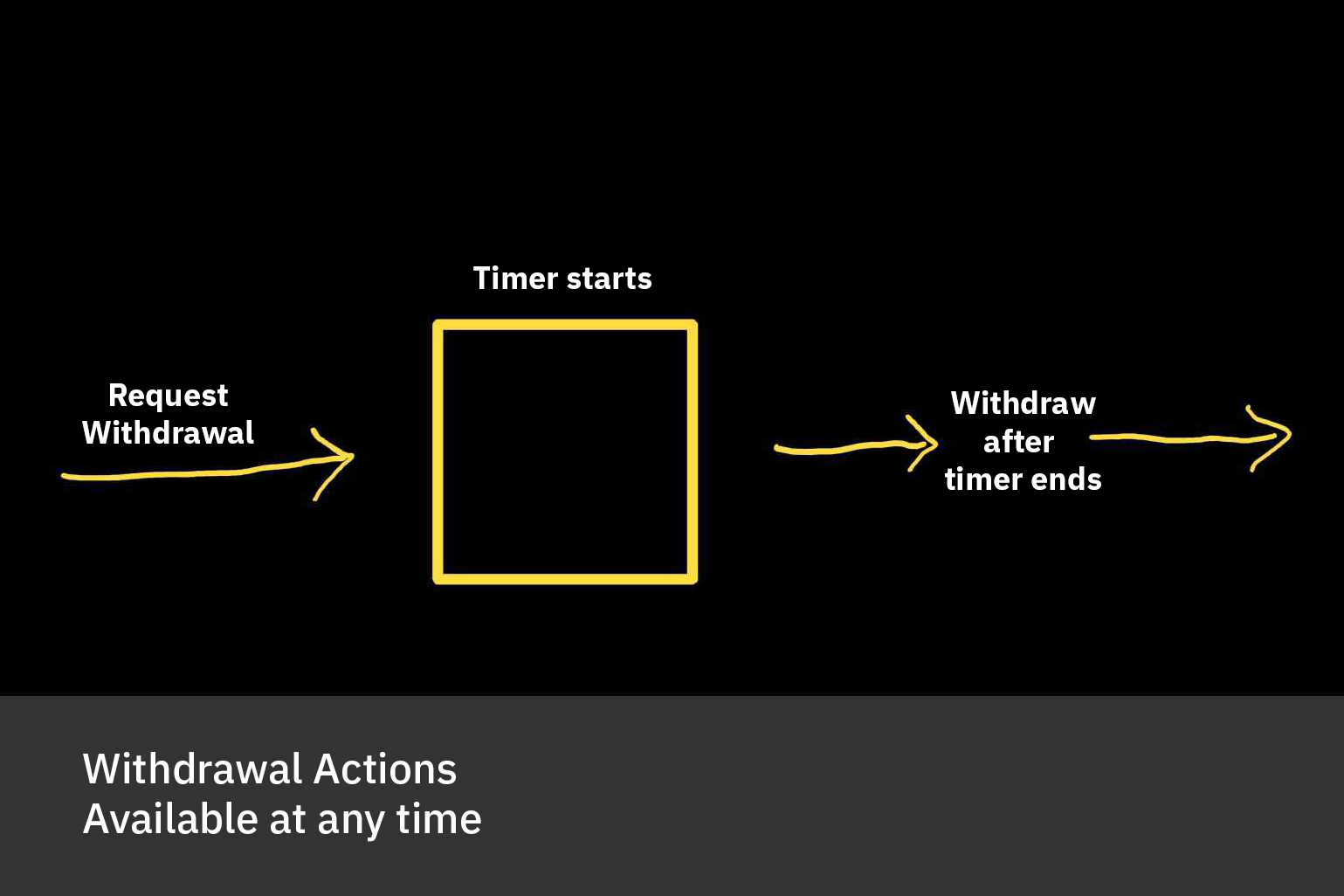 Request Withdrawal

Timer starts

Withdraw after timer ends

Withdrawal Actions
Available at any time